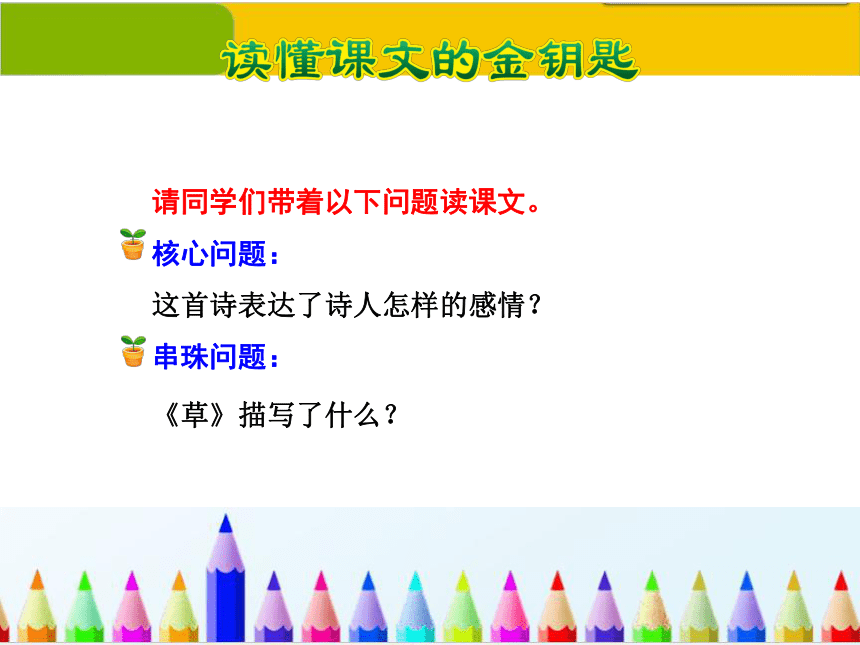 读懂课文的金钥匙

请同学们带着以下问题读课文。

核心问题：

这首诗表达了诗人怎样的感情？

串珠问题：

《草》描写了什么？